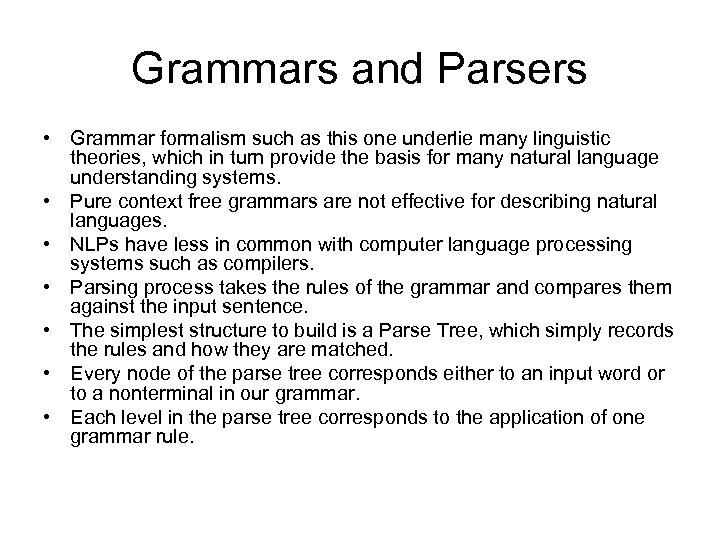 Grammars and Parsers

• Grammar formalism such as this one underlie many linguistic theories, which in turn provide the basis for many natural language understanding systems.
• Pure context free grammars are not effective for describing natural languages.
• NLPs have less in common with computer language processing systems such as compilers.
• Parsing process takes the rules of the grammar and compares them against the input sentence.
• The simplest structure to build is a Parse Tree, which simply records the rules and how they are matched.
• Every node of the parse tree corresponds either to an input word or to a nonterminal in our grammar.
• Each level in the parse tree corresponds to the application of one grammar rule.